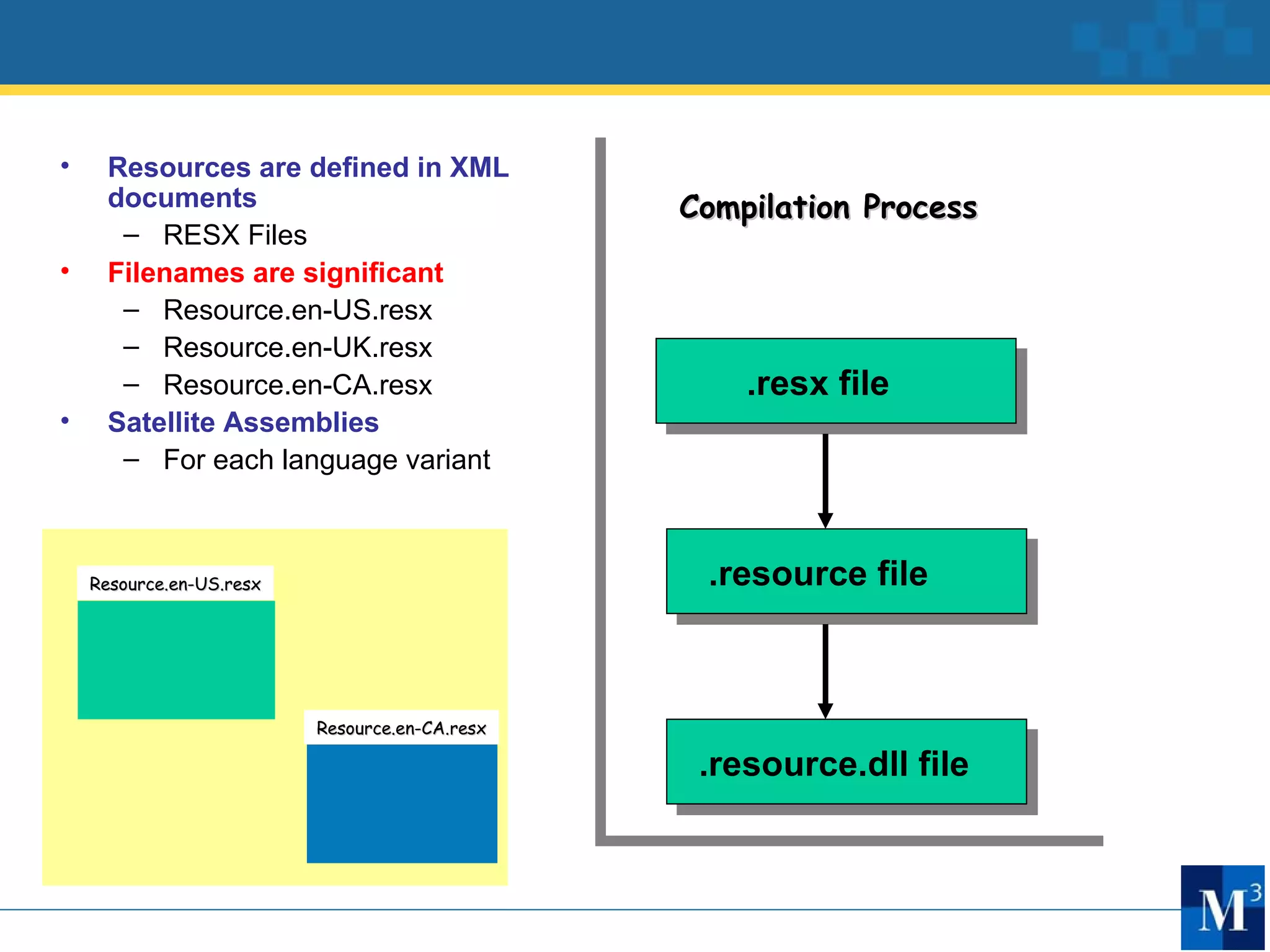 • Resources are defined in XML documents
– RESX Files
• Filenames are significant
– Resource.en-US.resx
– Resource.en-UK.resx
– Resource.en-CA.resx
• Satellite Assemblies
– For each language variant

Resource.en-US.resx

Resource.en-CA.resx

Compilation Process

.resx file

.resource file

.resource.dll file

$M^3$